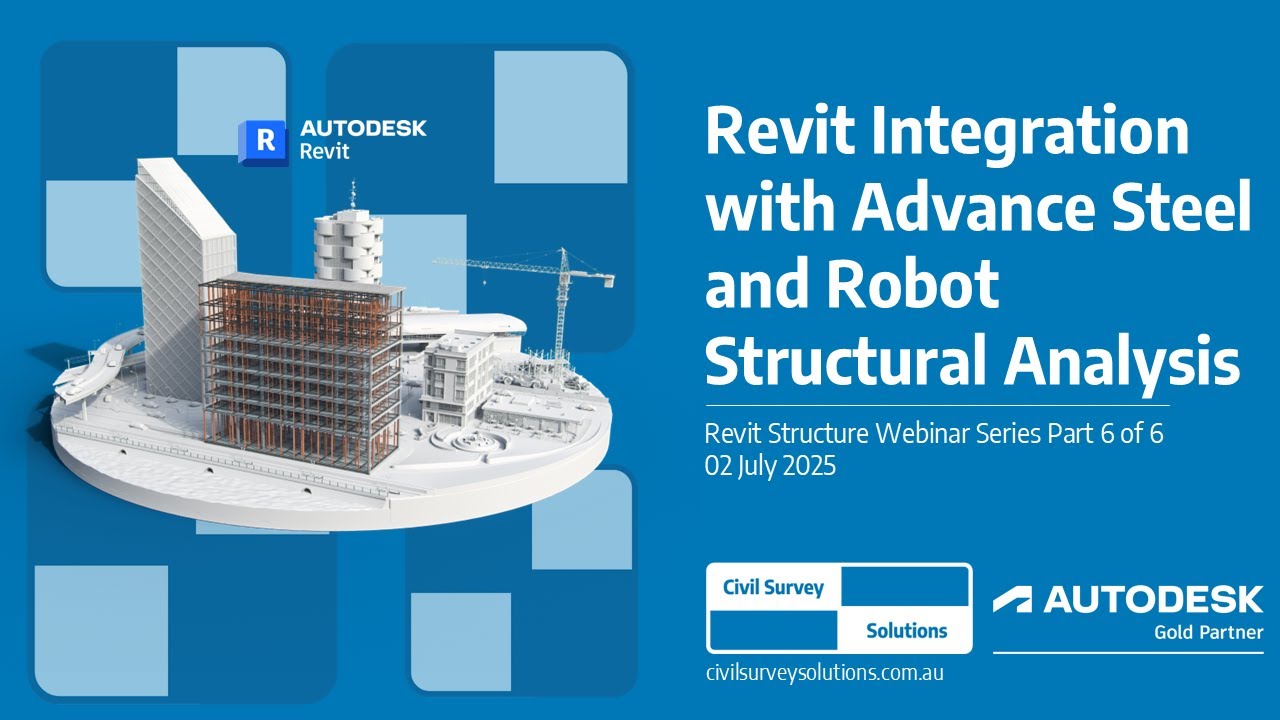 R AUTODESK Revit

Revit Integration with Advance Steel and Robot Structural Analysis

Revit Structure Webinar Series Part 6 of 6
02 July 2025

Civil Survey Solutions
civilsurveysolutions.com.au

AUTODESK
Gold Partner